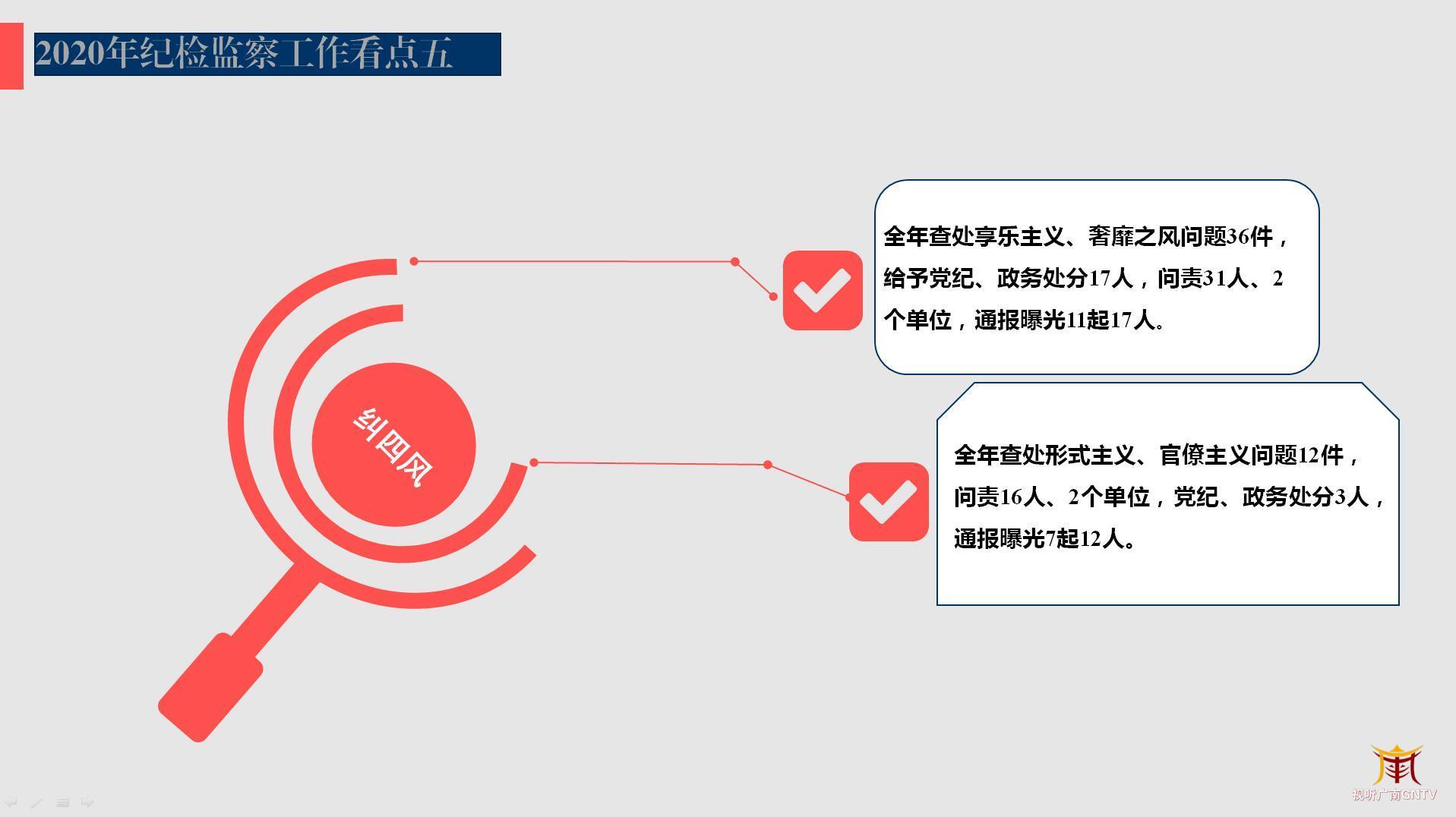 2020年纪检监察工作看点五

纠四风

全年查处享乐主义、奢靡之风问题36件，给予党纪、政务处分17人，问责31人、2个单位，通报曝光11起17人。

全年查处形式主义、官僚主义问题12件，问责16人、2个单位，党纪、政务处分3人，通报曝光7起12人。

视听广南GNTV